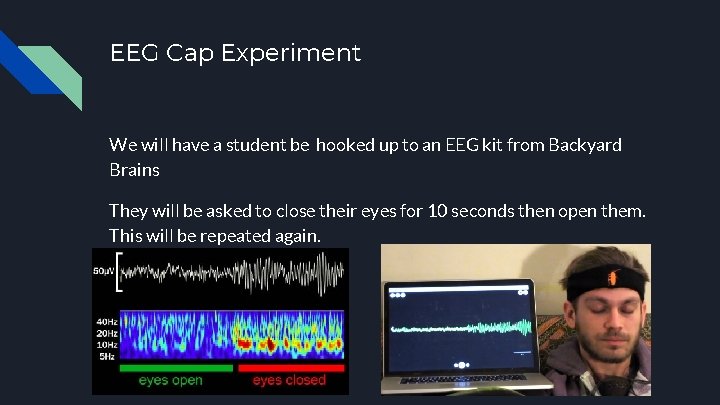 EEG Cap Experiment

We will have a student be hooked up to an EEG kit from Backyard Brains

They will be asked to close their eyes for 10 seconds then open them. This will be repeated again.

50µV

40Hz
20Hz
10Hz
5Hz

eyes open

eyes closed